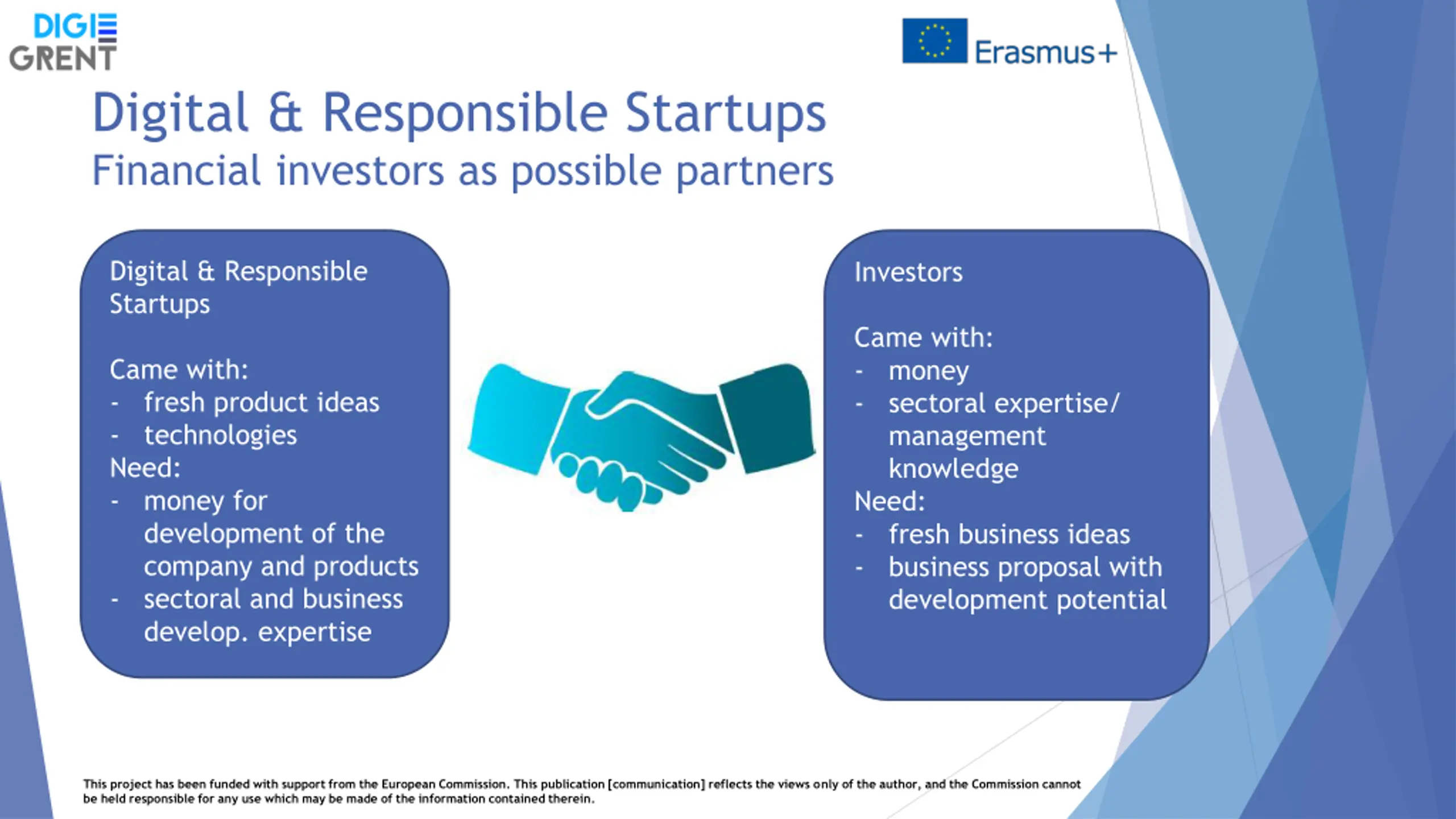 DIGI GRENT

Erasmus+

Digital & Responsible Startups
Financial investors as possible partners

Digital & Responsible Startups

Came with:
- fresh product ideas
- technologies
Need:
- money for development of the company and products
- sectoral and business develop. expertise

Investors

Came with:
- money
- sectoral expertise/ management knowledge
Need:
- fresh business ideas
- business proposal with development potential

This project has been funded with support from the European Commission. This publication [communication] reflects the views only of the author, and the Commission cannot be held responsible for any use which may be made of the information contained therein.